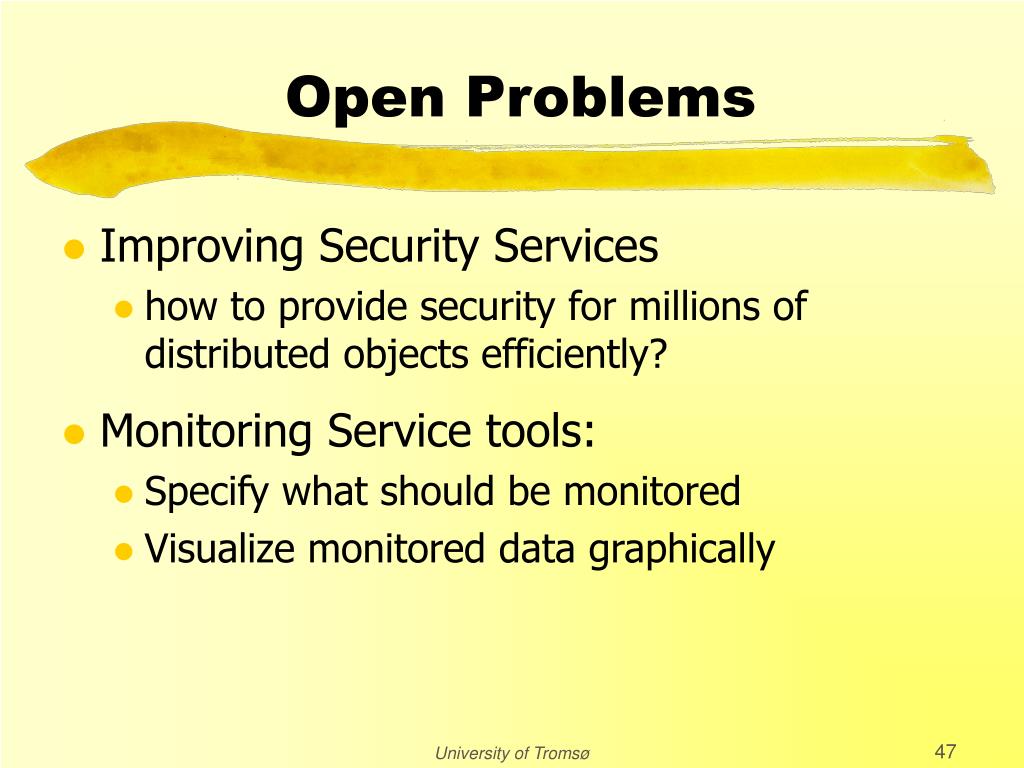 Open Problems

- Improving Security Services
  - how to provide security for millions of distributed objects efficiently?
- Monitoring Service tools:
  - Specify what should be monitored
  - Visualize monitored data graphically

University of Tromsø

47